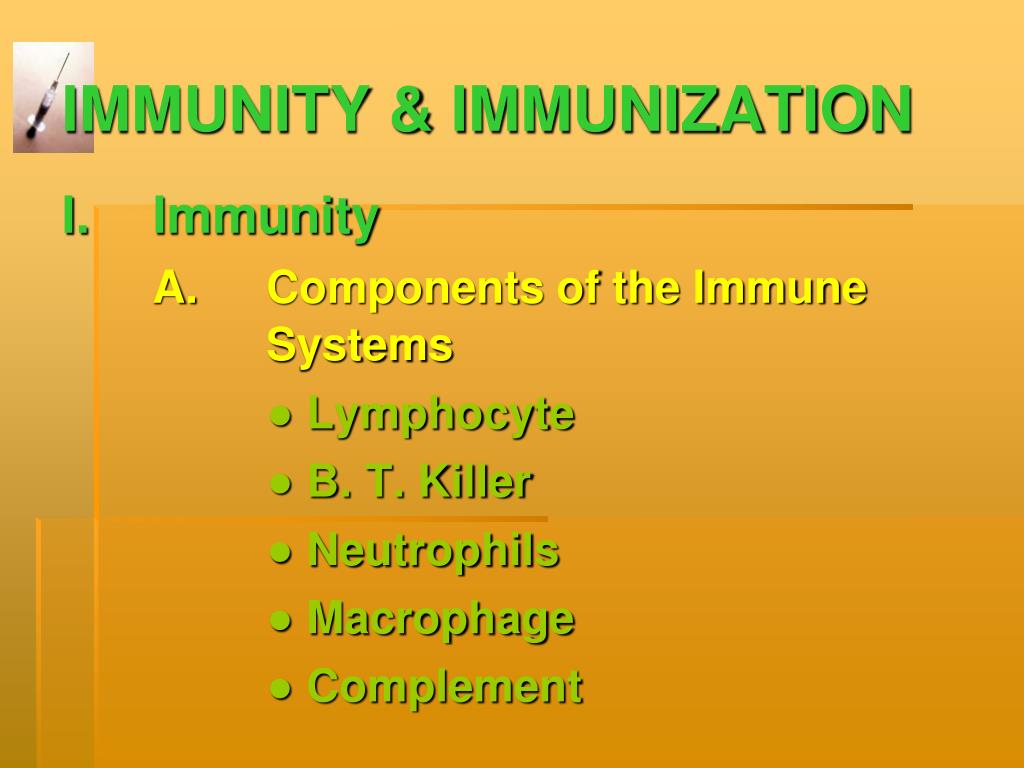 IMMUNITY & IMMUNIZATION

I. Immunity

A. Components of the Immune Systems

● Lymphocyte

● B. T. Killer

● Neutrophils

● Macrophage

● Complement